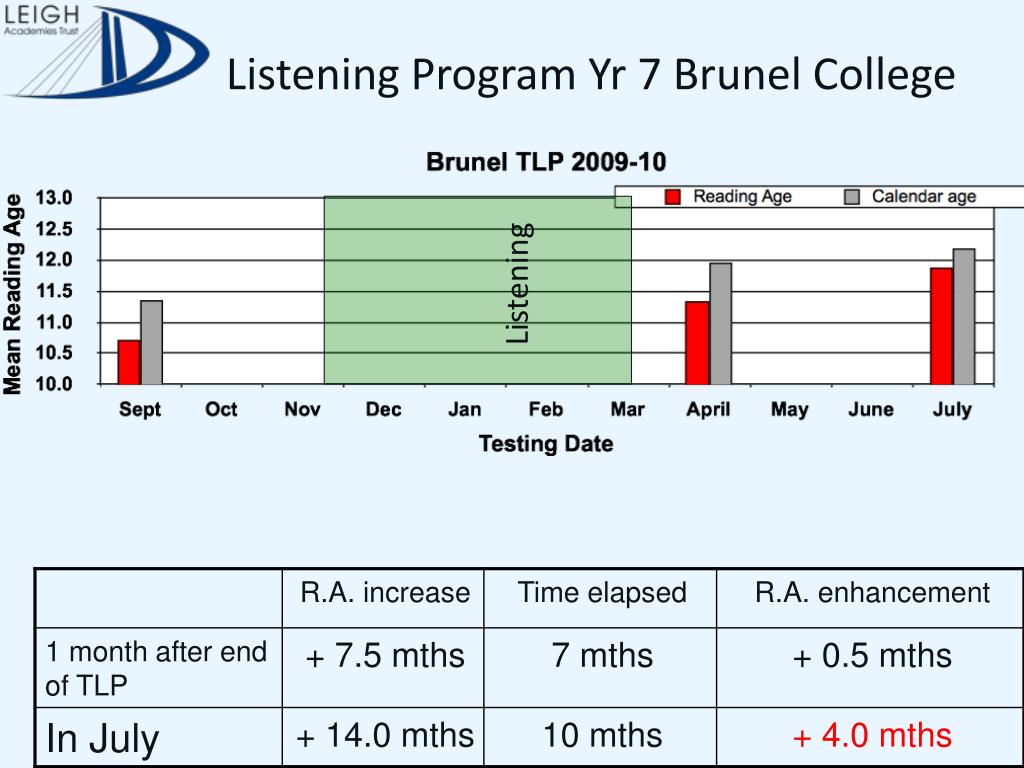 LEIGH
Academies Trust

Listening Program Yr 7 Brunel College

Brunel TLP 2009-10

Reading Age
Calendar age

Mean Reading Age
13.0
12.5
12.0
11.5
11.0
10.5
10.0

Listening

Sept Oct Nov Dec Jan Feb Mar April May June July
Testing Date

| | R.A. increase | Time elapsed | R.A. enhancement |
|---|---|---|---|
| 1 month after end of TLP | + 7.5 mths | 7 mths | + 0.5 mths |
| In July | + 14.0 mths | 10 mths | + 4.0 mths |